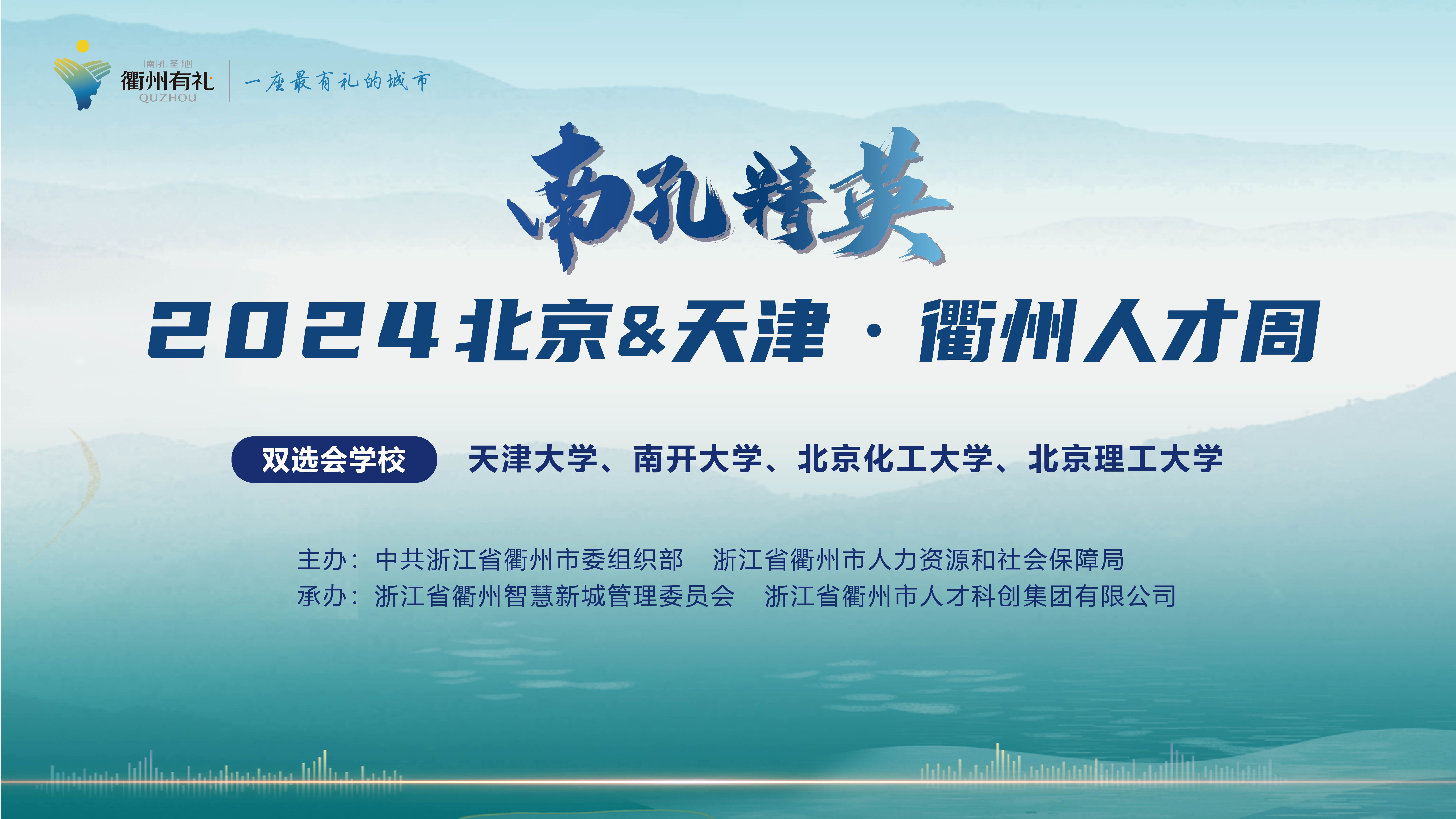 南孔圣地
衢州有礼
QUZHOU
一座最有礼的城市

南孔精英

2024北京&天津 · 衢州人才周

双选会学校 天津大学、南开大学、北京化工大学、北京理工大学

主办：中共浙江省衢州市委组织部 浙江省衢州市人力资源和社会保障局
承办：浙江省衢州智慧新城管理委员会 浙江省衢州市人才科创集团有限公司